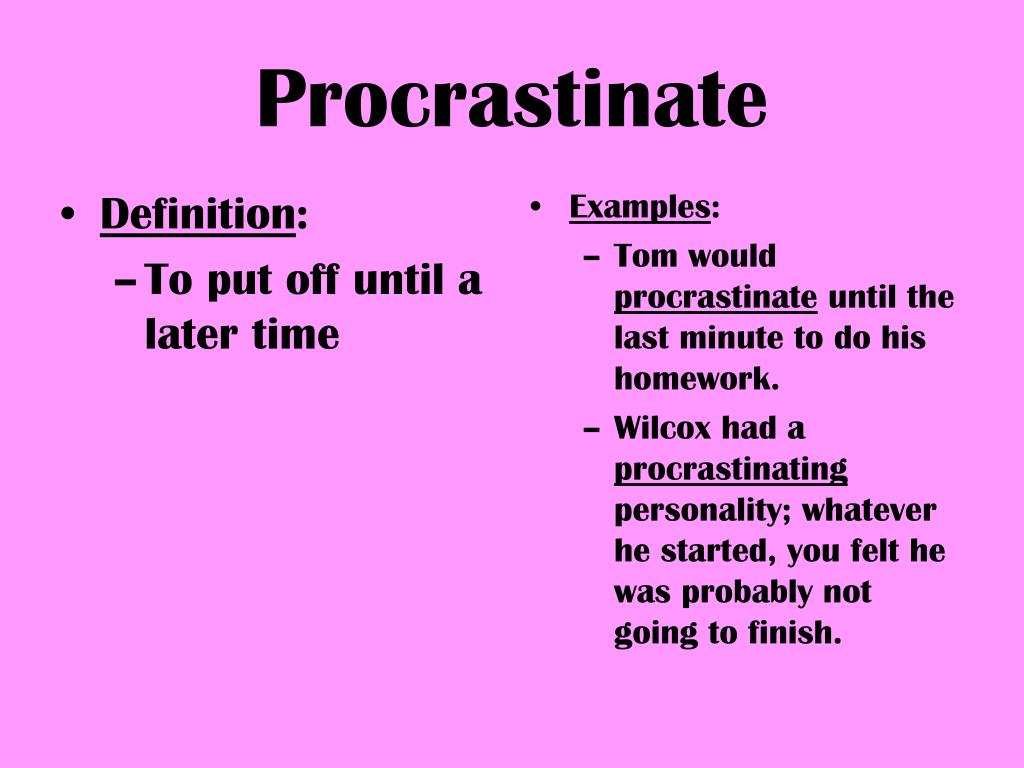 Procrastinate

• Definition:
– To put off until a later time

• Examples:
– Tom would procrastinate until the last minute to do his homework.
– Wilcox had a procrastinating personality; whatever he started, you felt he was probably not going to finish.